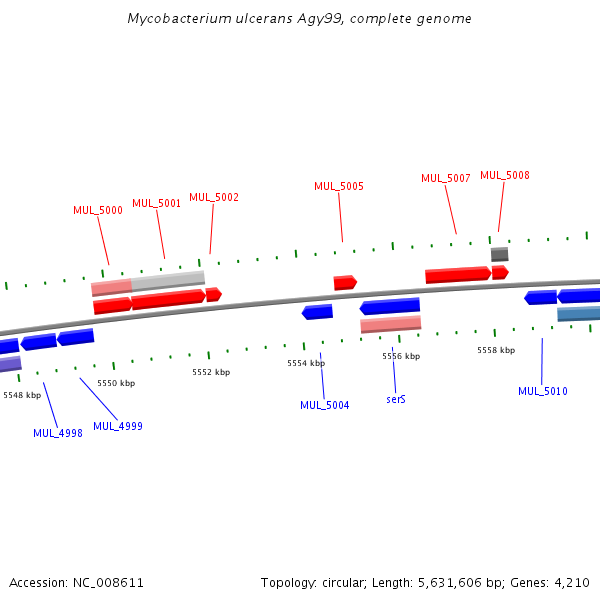 Mycobacterium ulcerans Agy99, complete genome

MUL_5000 MUL_5001 MUL_5002 MUL_5005 MUL_5007 MUL_5008

5548 kbp 5550 kbp 5552 kbp 5554 kbp 5556 kbp 5558 kbp

MUL_4998 MUL_4999 MUL_5004 serS MUL_5010

Accession: NC_008611

Topology: circular; Length: 5,631,606 bp; Genes: 4,210